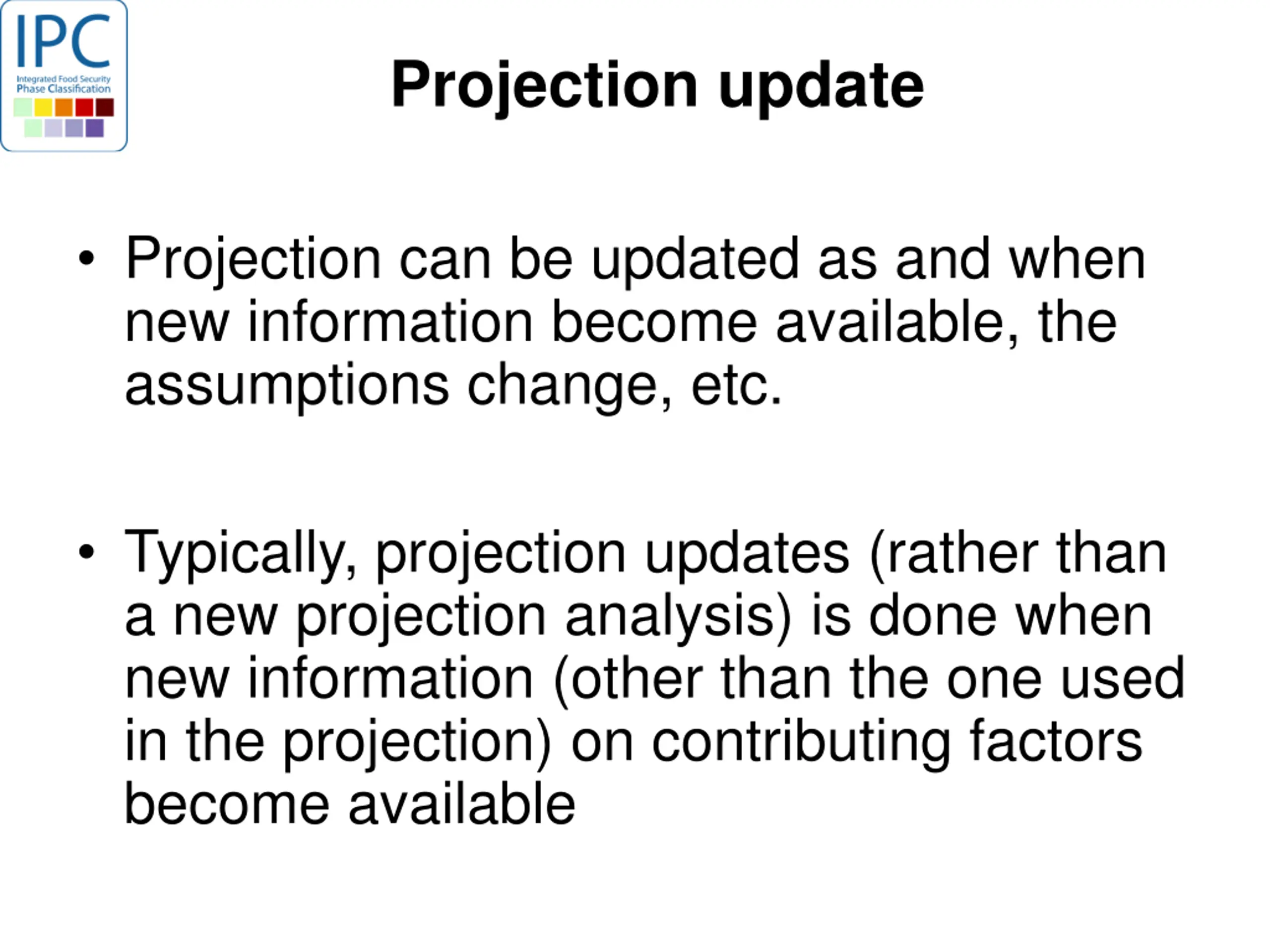 IPC
Integrated Food Security Phase Classification

Projection update

• Projection can be updated as and when new information become available, the assumptions change, etc.

• Typically, projection updates (rather than a new projection analysis) is done when new information (other than the one used in the projection) on contributing factors become available